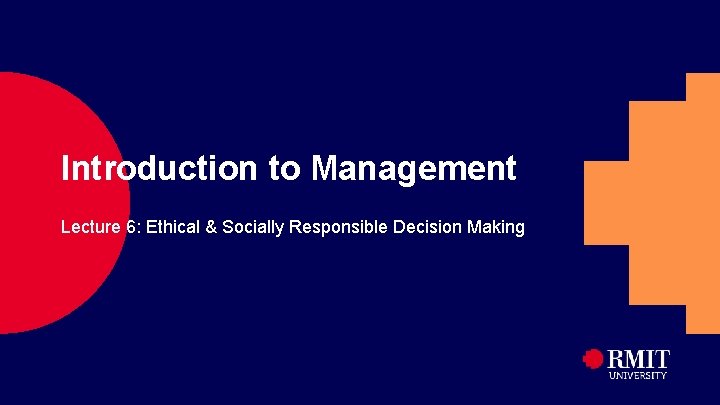 Introduction to Management

Lecture 6: Ethical & Socially Responsible Decision Making

RMIT
UNIVERSITY